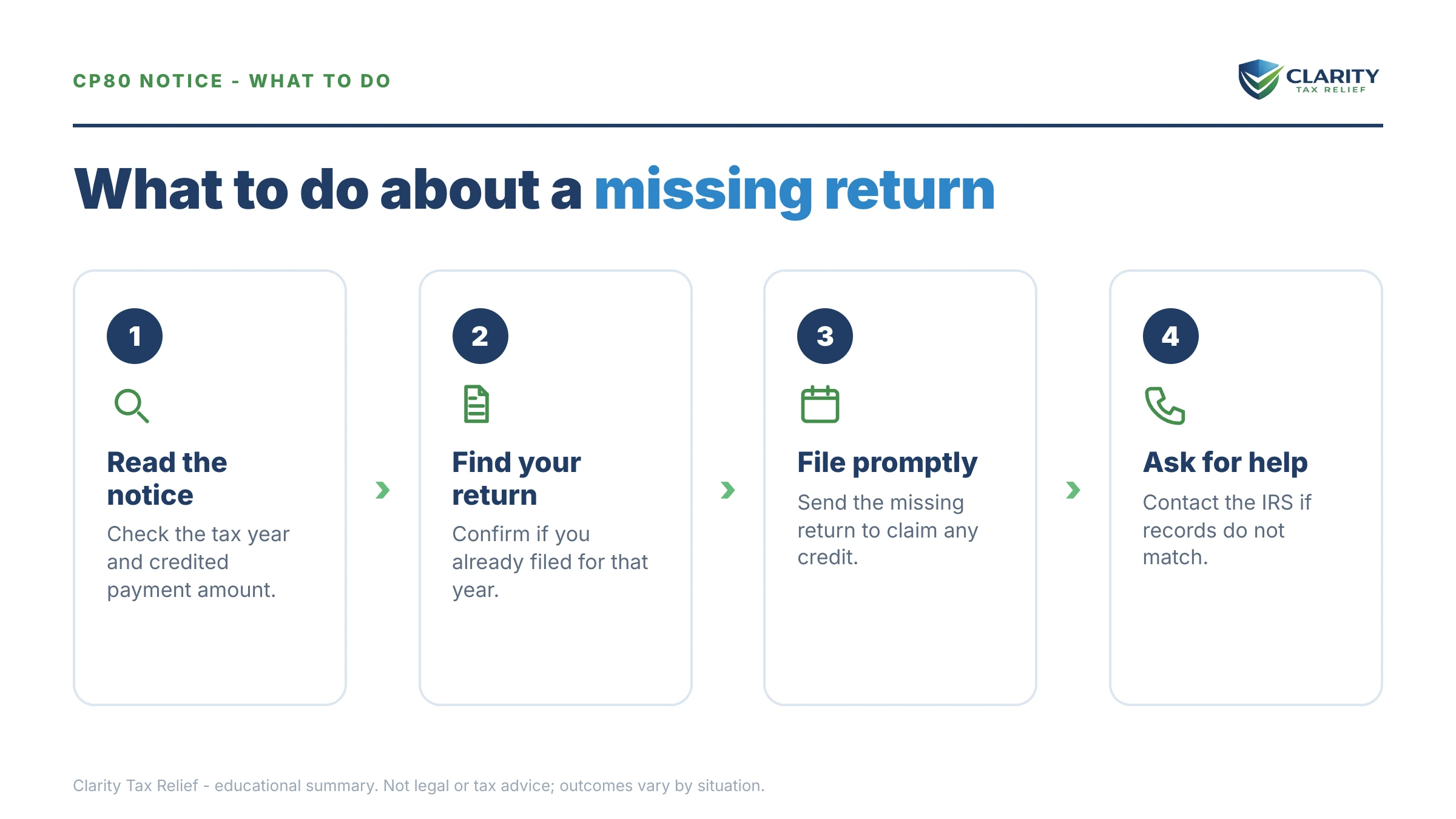 CP80 NOTICE - WHAT TO DO

CLARITY
TAX RELIEF

What to do about a missing return

1

Read the notice

Check the tax year and credited payment amount.

2

Find your return

Confirm if you already filed for that year.

3

File promptly

Send the missing return to claim any credit.

4

Ask for help

Contact the IRS if records do not match.

Clarity Tax Relief - educational summary. Not legal or tax advice; outcomes vary by situation.